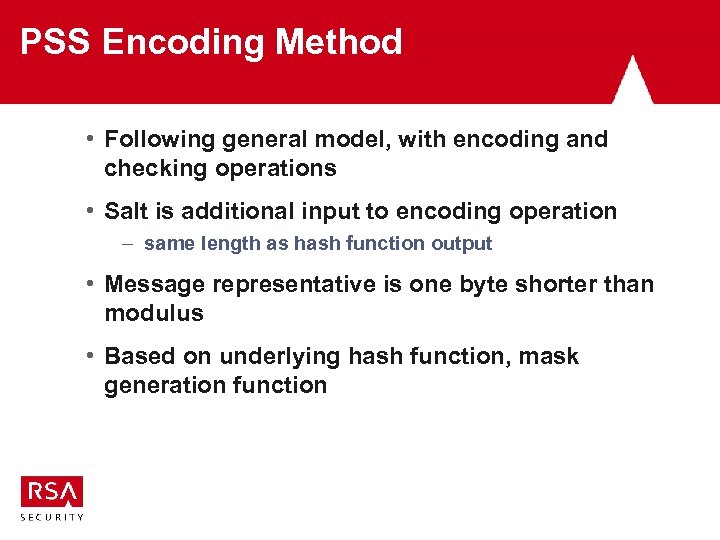 PSS Encoding Method

• Following general model, with encoding and checking operations

• Salt is additional input to encoding operation

– same length as hash function output

• Message representative is one byte shorter than modulus

• Based on underlying hash function, mask generation function

RSA
SECURITY